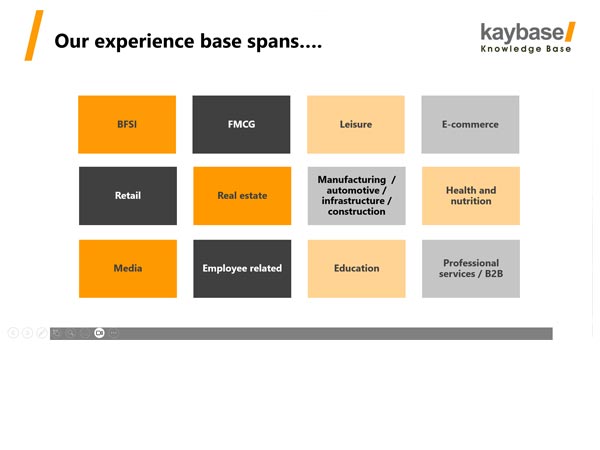 Our experience base spans....

kaybase
Knowledge Base

BFSI

FMCG

Leisure

E-commerce

Retail

Real estate

Manufacturing / automotive / infrastructure / construction

Health and nutrition

Media

Employee related

Education

Professional services / B2B